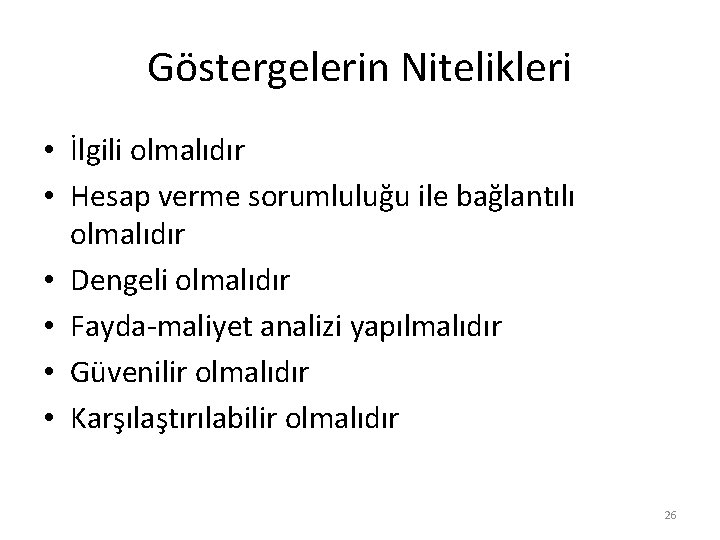 Göstergelerin Nitelikleri

• İlgili olmalıdır
• Hesap verme sorumluluğu ile bağlantılı olmalıdır
• Dengeli olmalıdır
• Fayda-maliyet analizi yapılmalıdır
• Güvenilir olmalıdır
• Karşılaştırılabilir olmalıdır

26